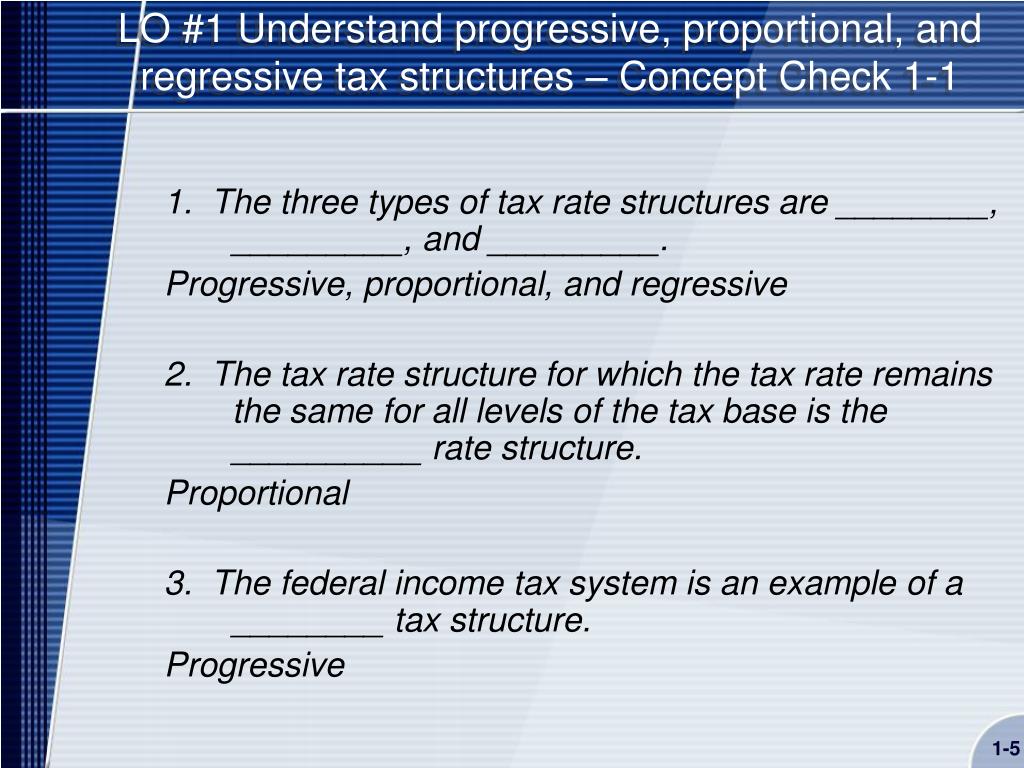 LO #1 Understand progressive, proportional, and regressive tax structures – Concept Check 1-1

1. The three types of tax rate structures are ________, _________, and _________.

Progressive, proportional, and regressive

2. The tax rate structure for which the tax rate remains the same for all levels of the tax base is the __________ rate structure.

Proportional

3. The federal income tax system is an example of a ________ tax structure.

Progressive

1-5